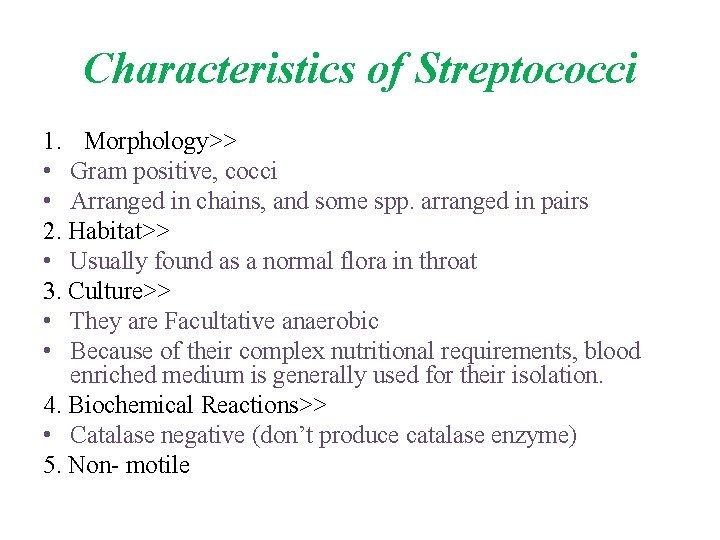 Characteristics of Streptococci

1. Morphology>>
• Gram positive, cocci
• Arranged in chains, and some spp. arranged in pairs
2. Habitat>>
• Usually found as a normal flora in throat
3. Culture>>
• They are Facultative anaerobic
• Because of their complex nutritional requirements, blood enriched medium is generally used for their isolation.
4. Biochemical Reactions>>
• Catalase negative (don't produce catalase enzyme)
5. Non- motile